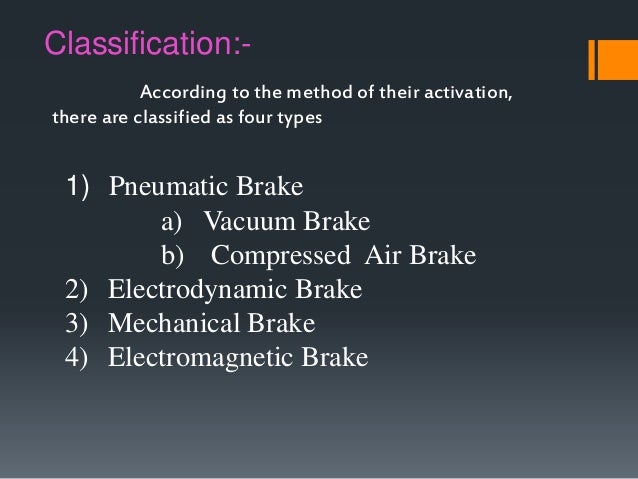 Classification:-

According to the method of their activation, there are classified as four types

1) Pneumatic Brake
a) Vacuum Brake
b) Compressed Air Brake
2) Electrodynamic Brake
3) Mechanical Brake
4) Electromagnetic Brake